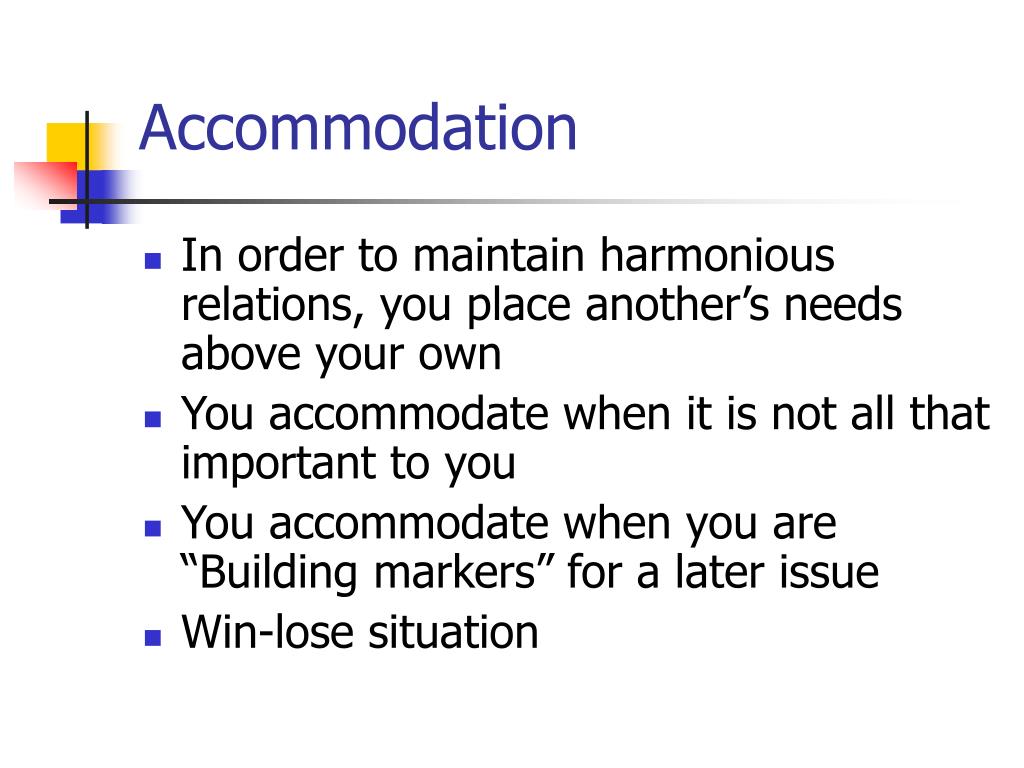 Accommodation

- In order to maintain harmonious relations, you place another’s needs above your own
- You accommodate when it is not all that important to you
- You accommodate when you are “Building markers” for a later issue
- Win-lose situation